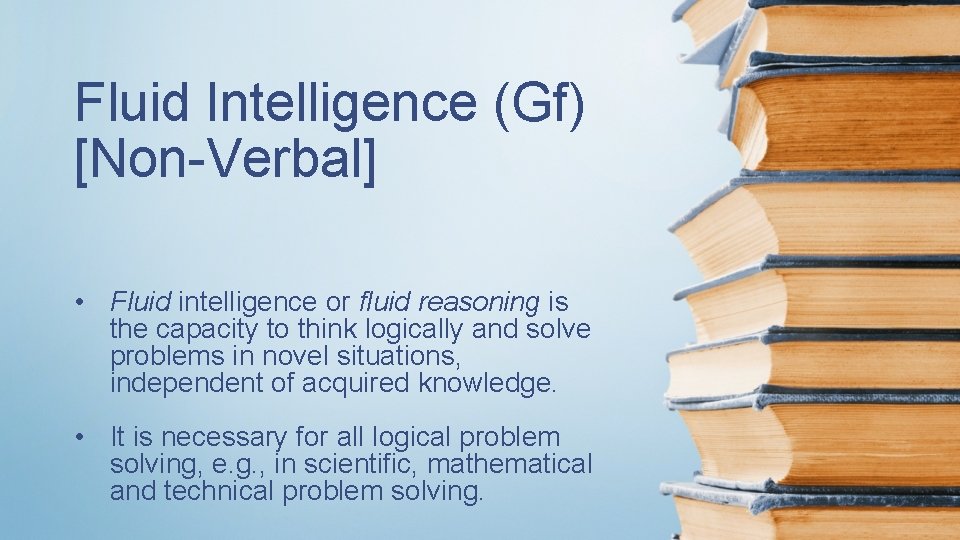 Fluid Intelligence (Gf) [Non-Verbal]

• Fluid intelligence or fluid reasoning is the capacity to think logically and solve problems in novel situations, independent of acquired knowledge.

• It is necessary for all logical problem solving, e.g., in scientific, mathematical and technical problem solving.